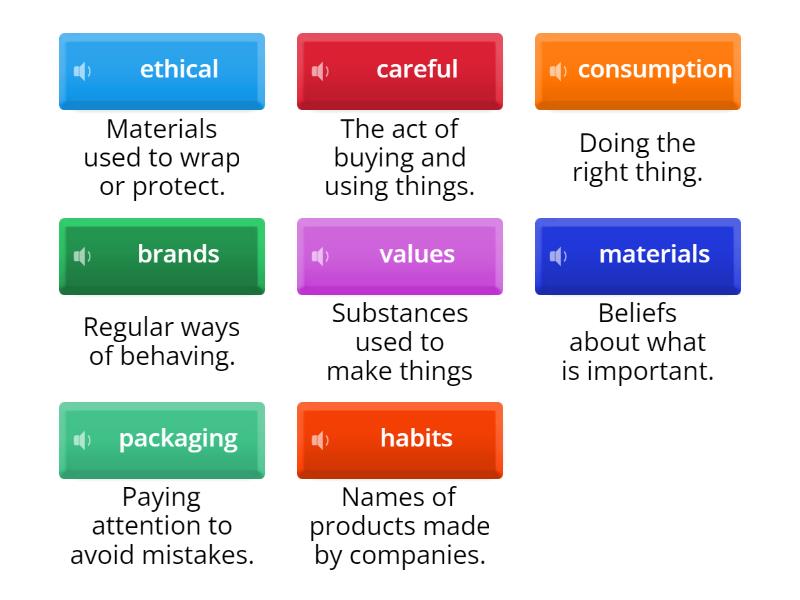 ethical

Materials used to wrap or protect.

careful

The act of buying and using things.

consumption

Doing the right thing.

brands

Regular ways of behaving.

values

Substances used to make things

materials

Beliefs about what is important.

packaging

Paying attention to avoid mistakes.

habits

Names of products made by companies.